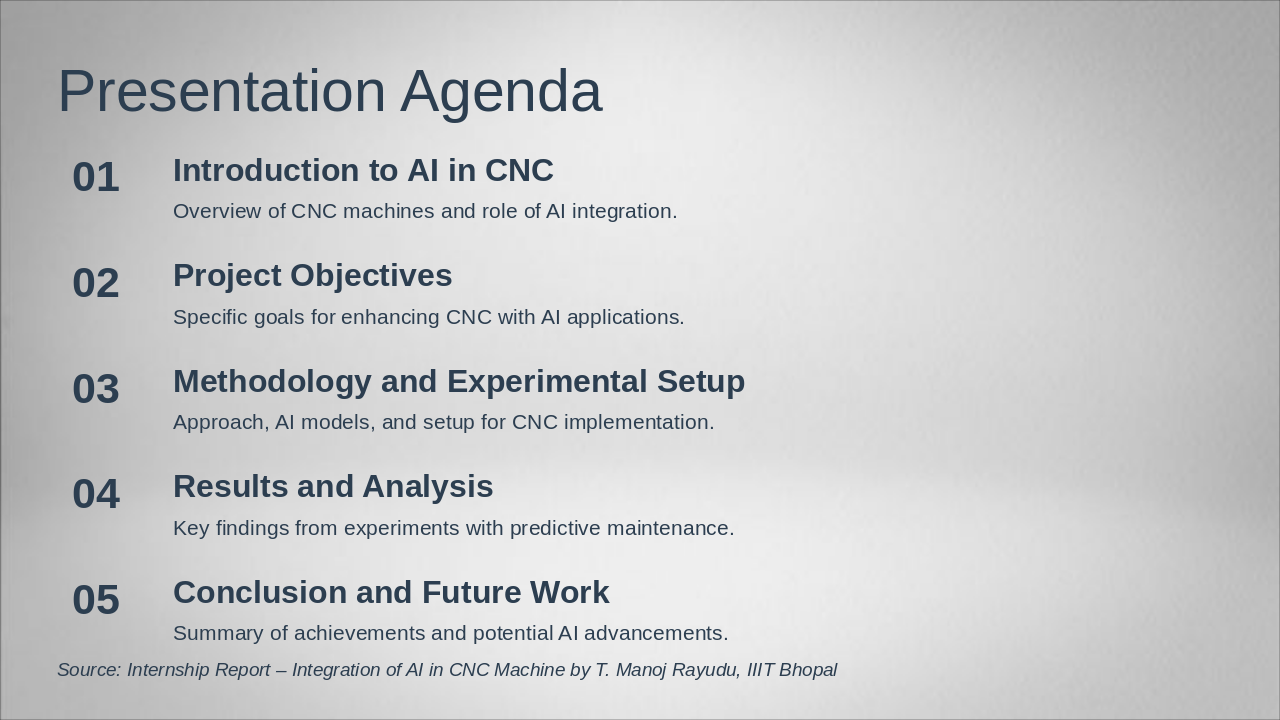 Presentation Agenda

01 Introduction to AI in CNC
Overview of CNC machines and role of AI integration.

02 Project Objectives
Specific goals for enhancing CNC with AI applications.

03 Methodology and Experimental Setup
Approach, AI models, and setup for CNC implementation.

04 Results and Analysis
Key findings from experiments with predictive maintenance.

05 Conclusion and Future Work
Summary of achievements and potential AI advancements.

Source: Internship Report – Integration of AI in CNC Machine by T. Manoj Rayudu, IIIT Bhopal